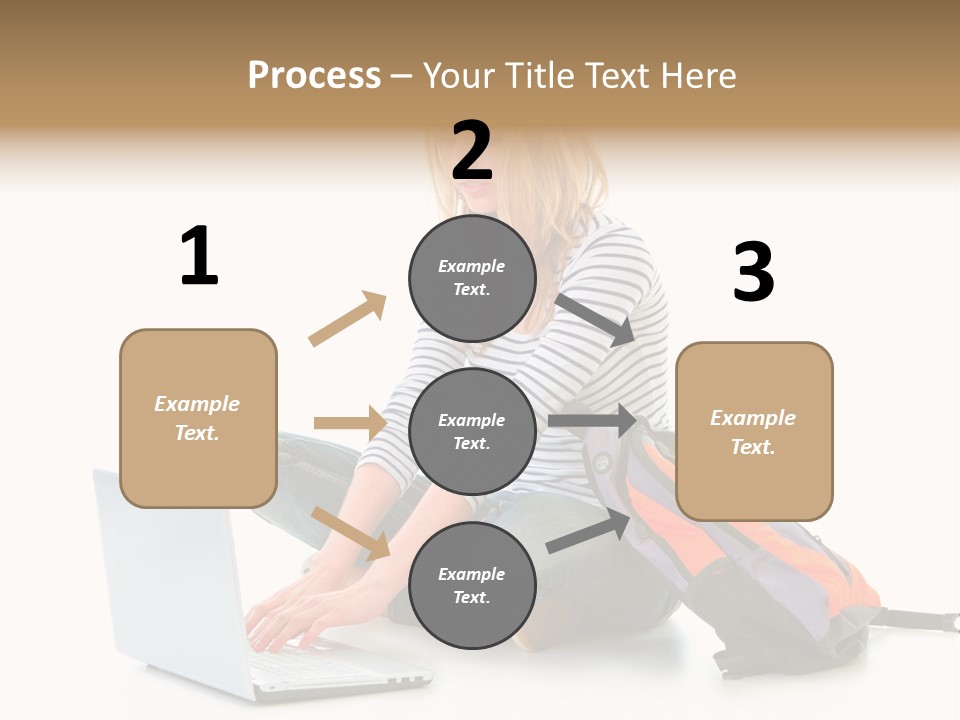 Process – Your Title Text Here

1

Example Text.

2

Example Text.

Example Text.

Example Text.

3

Example Text.